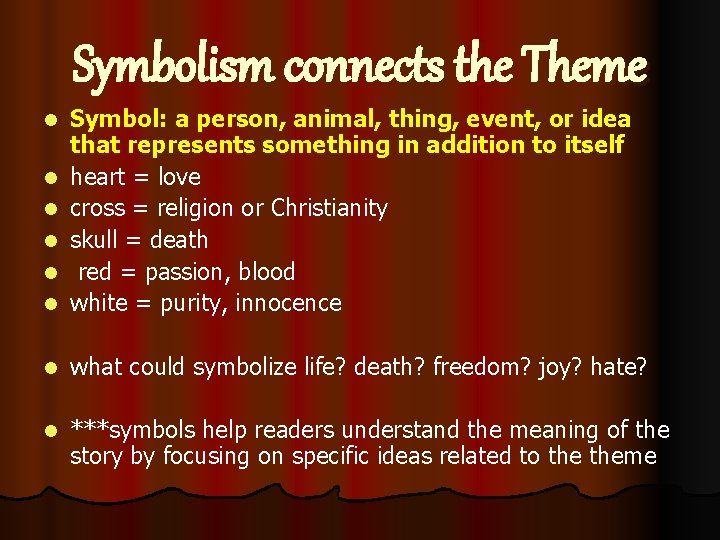 Symbolism connects the Theme

- Symbol: a person, animal, thing, event, or idea that represents something in addition to itself
- heart = love
- cross = religion or Christianity
- skull = death
- red = passion, blood
- white = purity, innocence

- what could symbolize life? death? freedom? joy? hate?

- ***symbols help readers understand the meaning of the story by focusing on specific ideas related to the theme